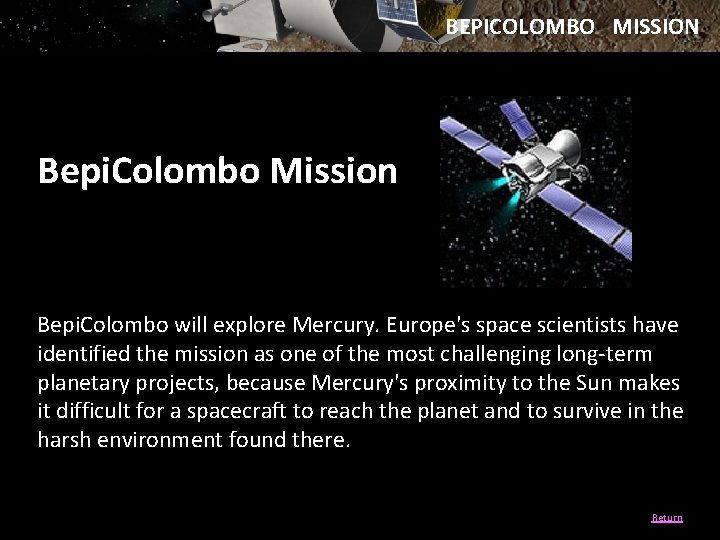 BEPICOLOMBO MISSION

BepiColombo Mission

BepiColombo will explore Mercury. Europe's space scientists have identified the mission as one of the most challenging long-term planetary projects, because Mercury's proximity to the Sun makes it difficult for a spacecraft to reach the planet and to survive in the harsh environment found there.

Return